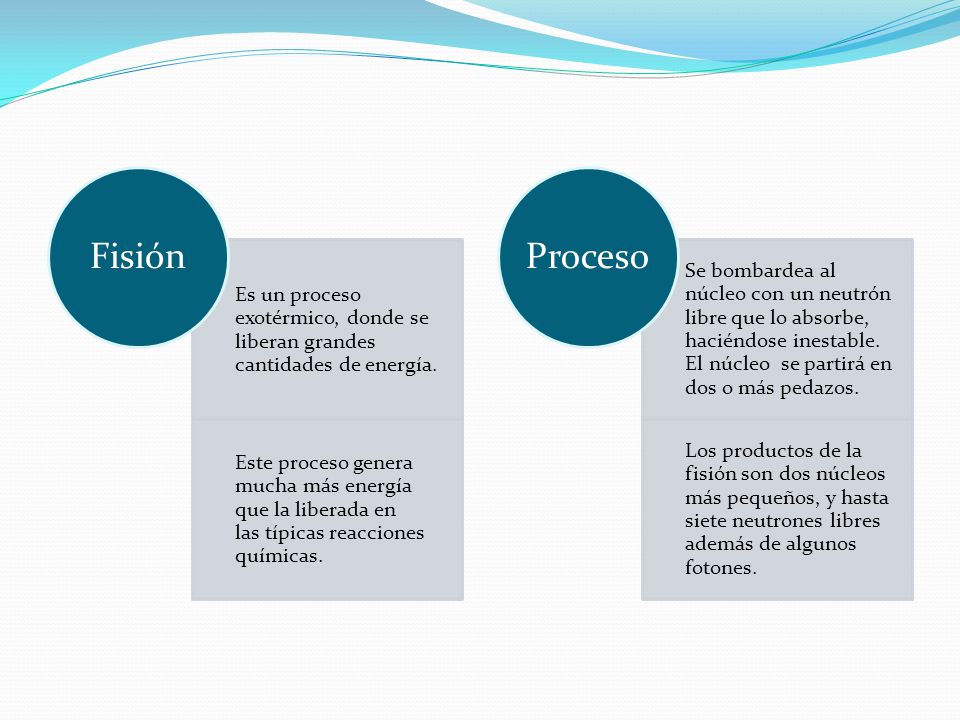 Fisión

Es un proceso exotérmico, donde se liberan grandes cantidades de energía.

Este proceso genera mucha más energía que la liberada en las típicas reacciones químicas.

Proceso

Se bombardea al núcleo con un neutrón libre que lo absorbe, haciéndose inestable. El núcleo se partirá en dos o más pedazos.

Los productos de la fisión son dos núcleos más pequeños, y hasta siete neutrones libres además de algunos fotones.